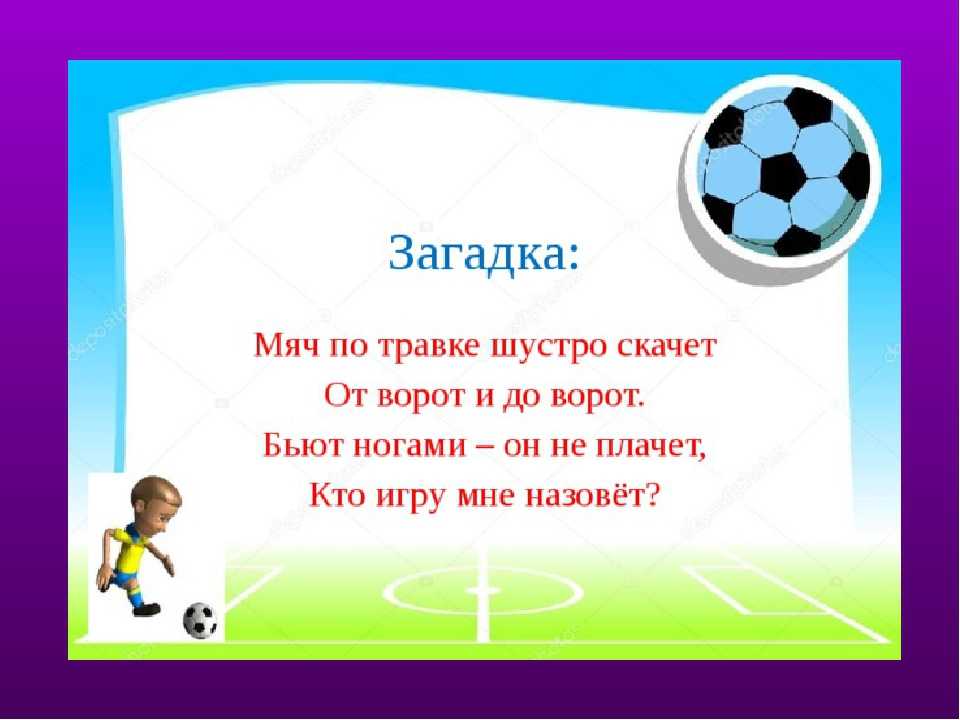 Загадка:

Мяч по травке шустро скачет
От ворот и до ворот.
Бьют ногами – он не плачет,
Кто игру мне назовёт?